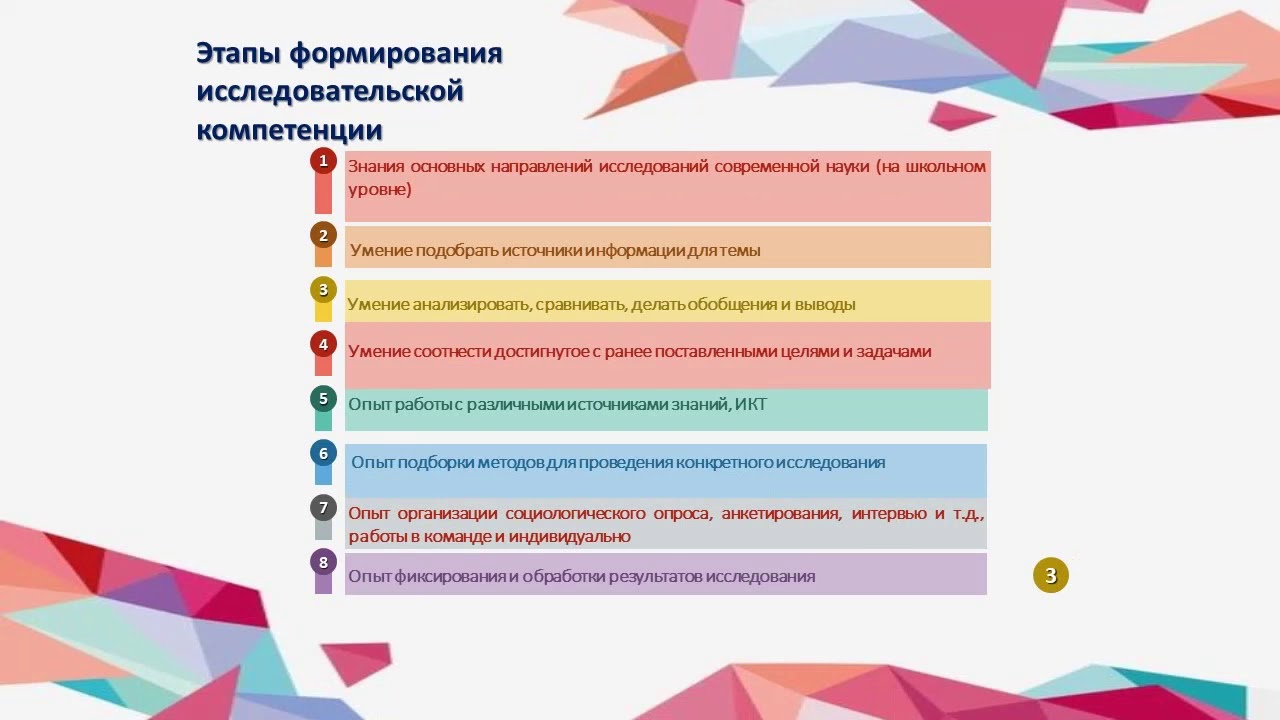 Этапы формирования исследовательской компетенции

1 Знания основных направлений исследований современной науки (на школьном уровне)

2 Умение подобрать источники информации для темы

3 Умение анализировать, сравнивать, делать обобщения и выводы

4 Умение соотнести достигнутое с ранее поставленными целями и задачами

5 Опыт работы с различными источниками знаний, ИКТ

6 Опыт подборки методов для проведения конкретного исследования

7 Опыт организации социологического опроса, анкетирования, интервью и т.д., работы в команде и индивидуально

8 Опыт фиксирования и обработки результатов исследования

3